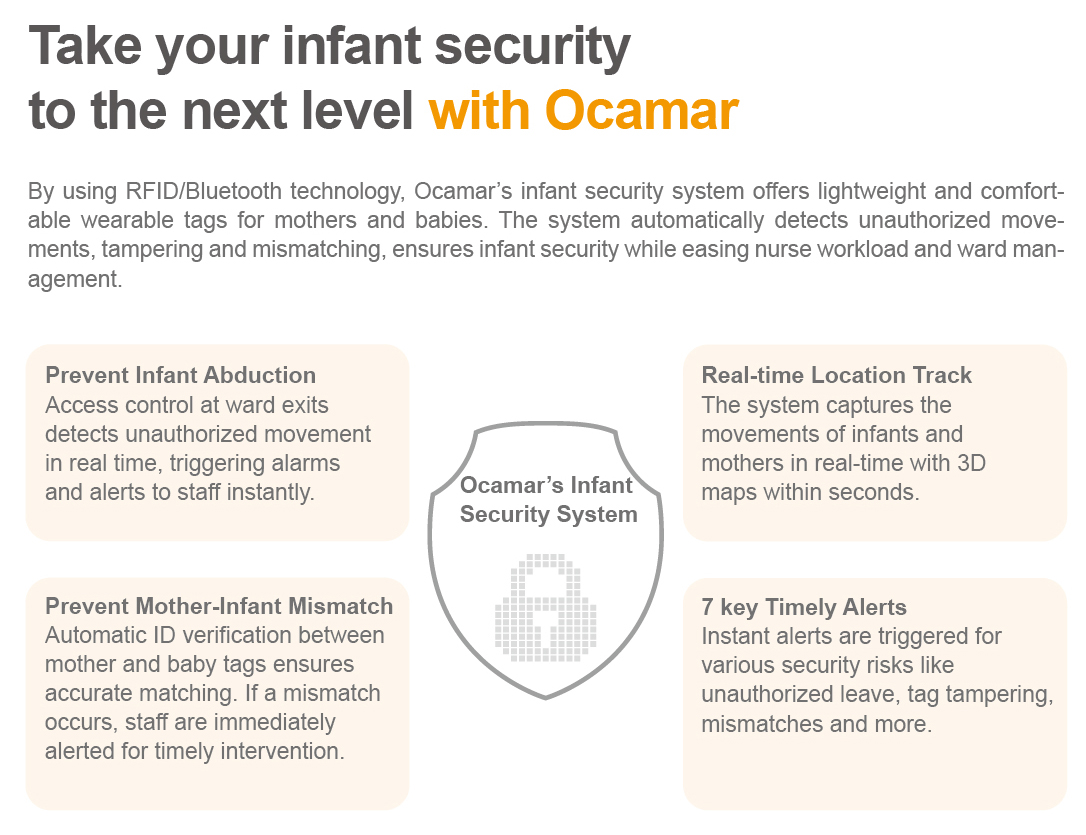 Take your infant security to the next level with Ocamar

By using RFID/Bluetooth technology, Ocamar's infant security system offers lightweight and comfortable wearable tags for mothers and babies. The system automatically detects unauthorized movements, tampering and mismatching, ensures infant security while easing nurse workload and ward management.

Prevent Infant Abduction
Access control at ward exits detects unauthorized movement in real time, triggering alarms and alerts to staff instantly.

Prevent Mother-Infant Mismatch
Automatic ID verification between mother and baby tags ensures accurate matching. If a mismatch occurs, staff are immediately alerted for timely intervention.

Ocamar's Infant Security System

Real-time Location Track
The system captures the movements of infants and mothers in real-time with 3D maps within seconds.

7 key Timely Alerts
Instant alerts are triggered for various security risks like unauthorized leave, tag tampering, mismatches and more.